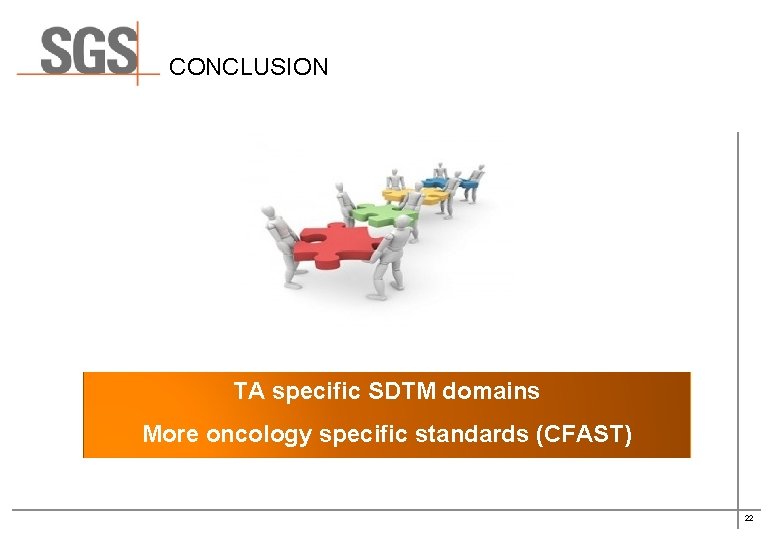 SGS CONCLUSION

TA specific SDTM domains

More oncology specific standards (CFAST)

22